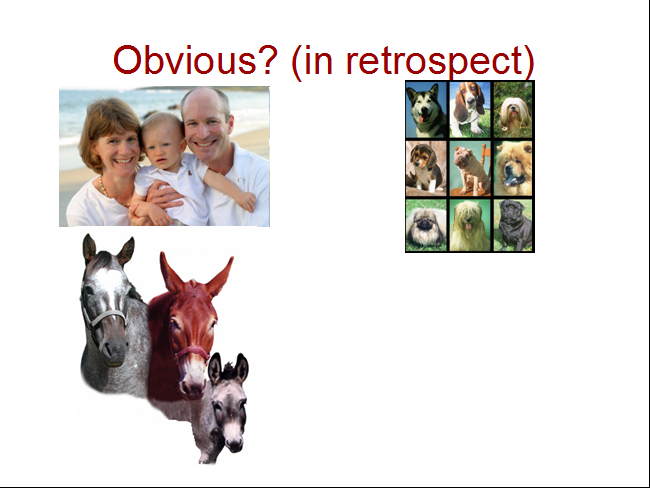 Obvious? (in retrospect)